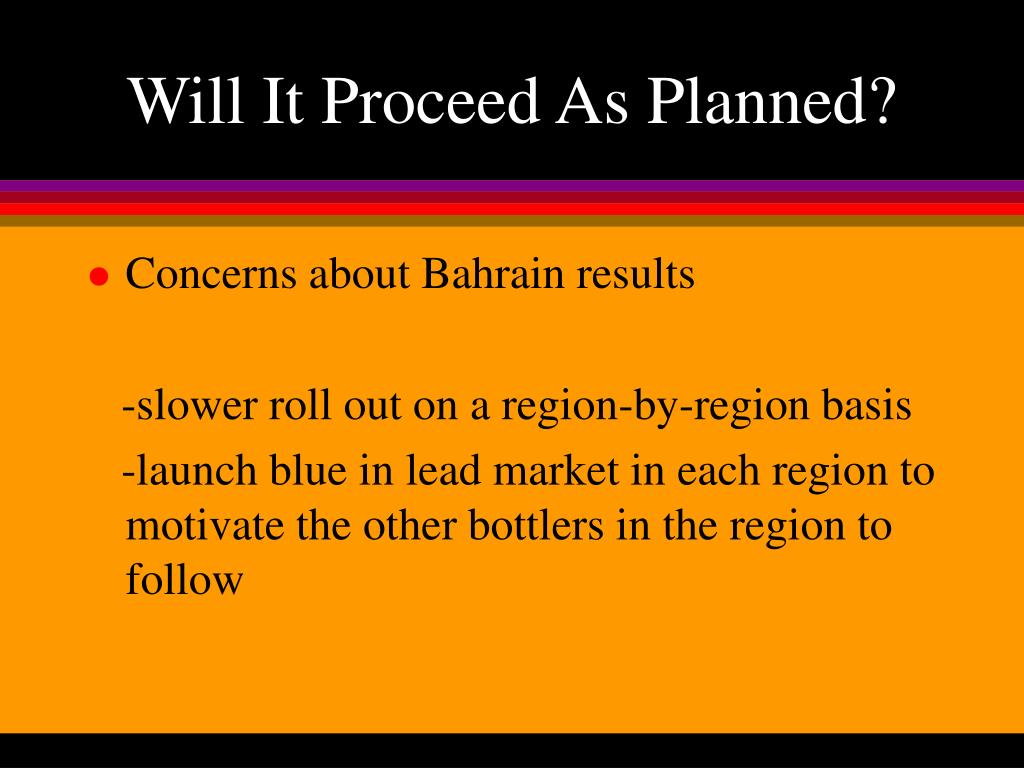 Will It Proceed As Planned?

● Concerns about Bahrain results

-slower roll out on a region-by-region basis

-launch blue in lead market in each region to motivate the other bottlers in the region to follow